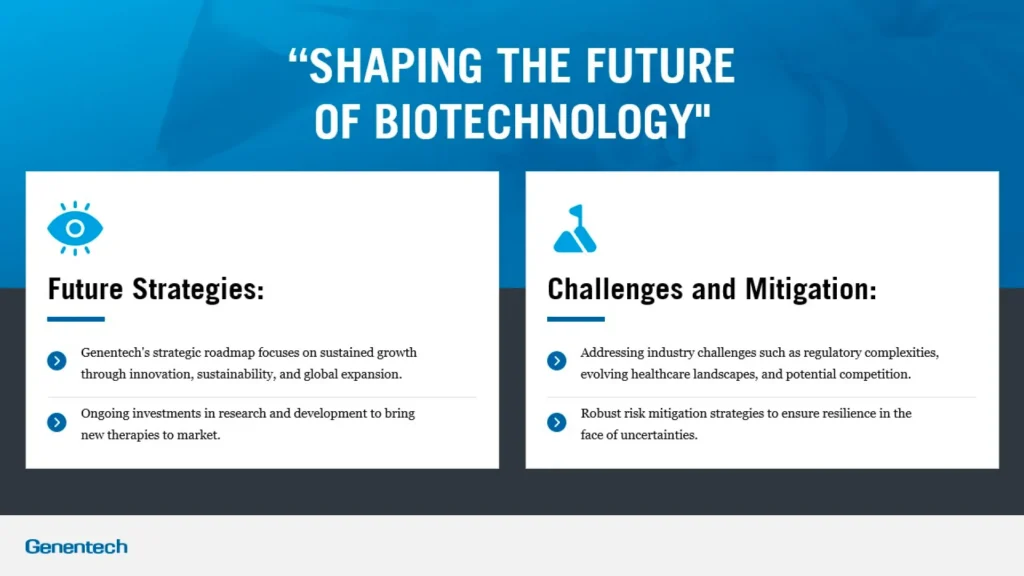 “SHAPING THE FUTURE OF BIOTECHNOLOGY"

Future Strategies:

Genentech's strategic roadmap focuses on sustained growth through innovation, sustainability, and global expansion.

Ongoing investments in research and development to bring new therapies to market.

Challenges and Mitigation:

Addressing industry challenges such as regulatory complexities, evolving healthcare landscapes, and potential competition.

Robust risk mitigation strategies to ensure resilience in the face of uncertainties.

Genentech